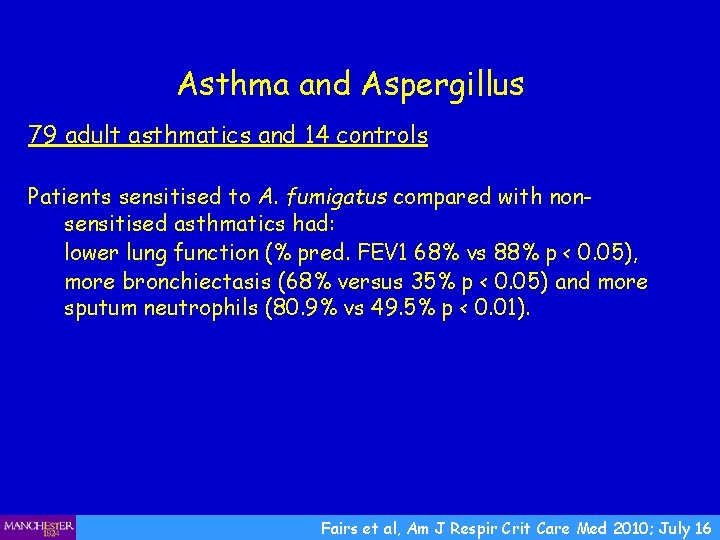 Asthma and Aspergillus

79 adult asthmatics and 14 controls

Patients sensitised to A. fumigatus compared with non-sensitised asthmatics had:
lower lung function (% pred. FEV1 68% vs 88% p < 0.05), more bronchiectasis (68% versus 35% p < 0.05) and more sputum neutrophils (80.9% vs 49.5% p < 0.01).

MANCHESTER 1824

Fairs et al, Am J Respir Crit Care Med 2010; July 16